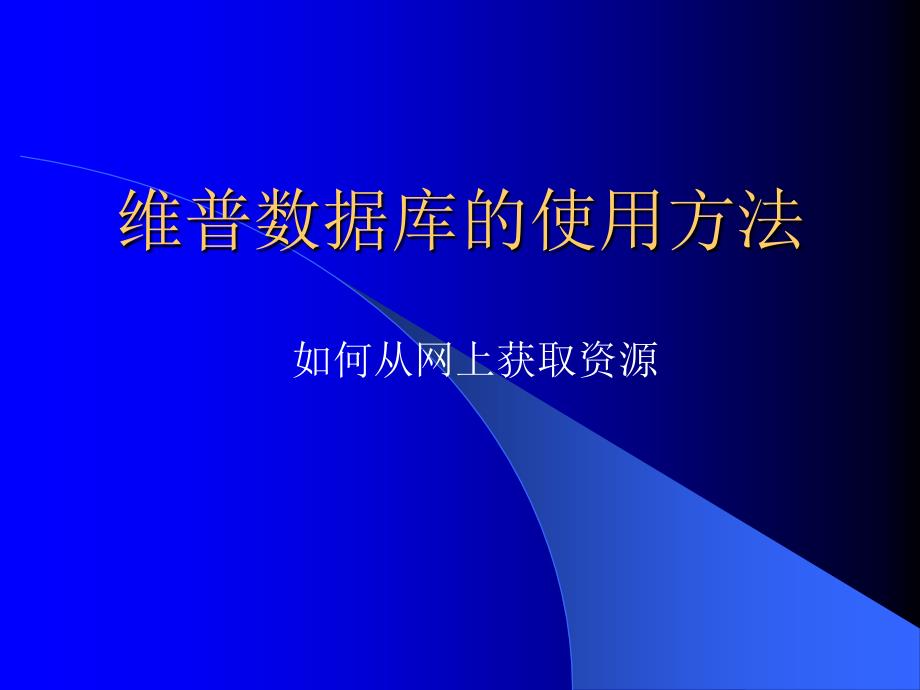 维普数据库的使用方法

如何从网上获取资源